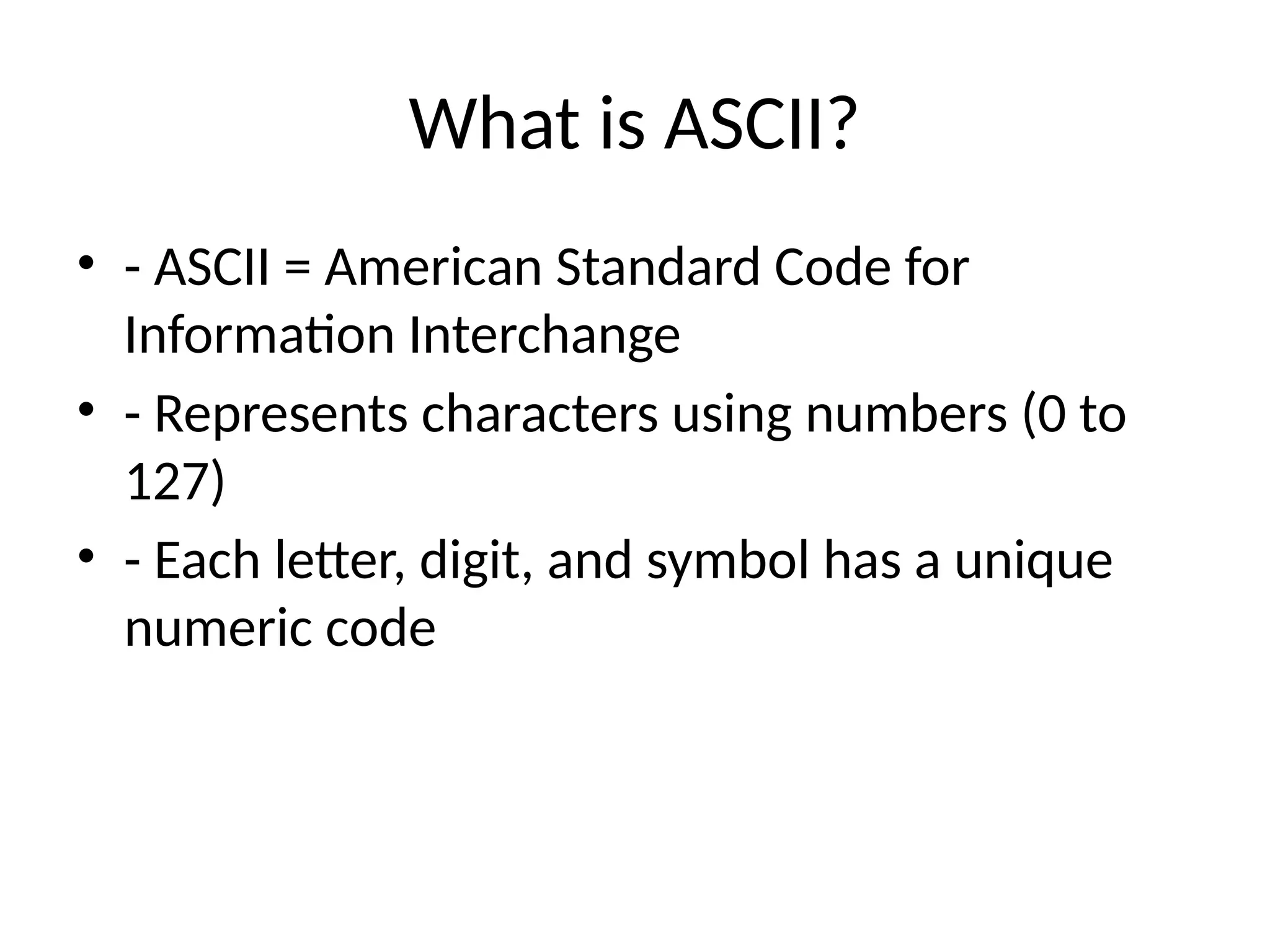 What is ASCII?

• - ASCII = American Standard Code for Information Interchange
• - Represents characters using numbers (0 to 127)
• - Each letter, digit, and symbol has a unique numeric code